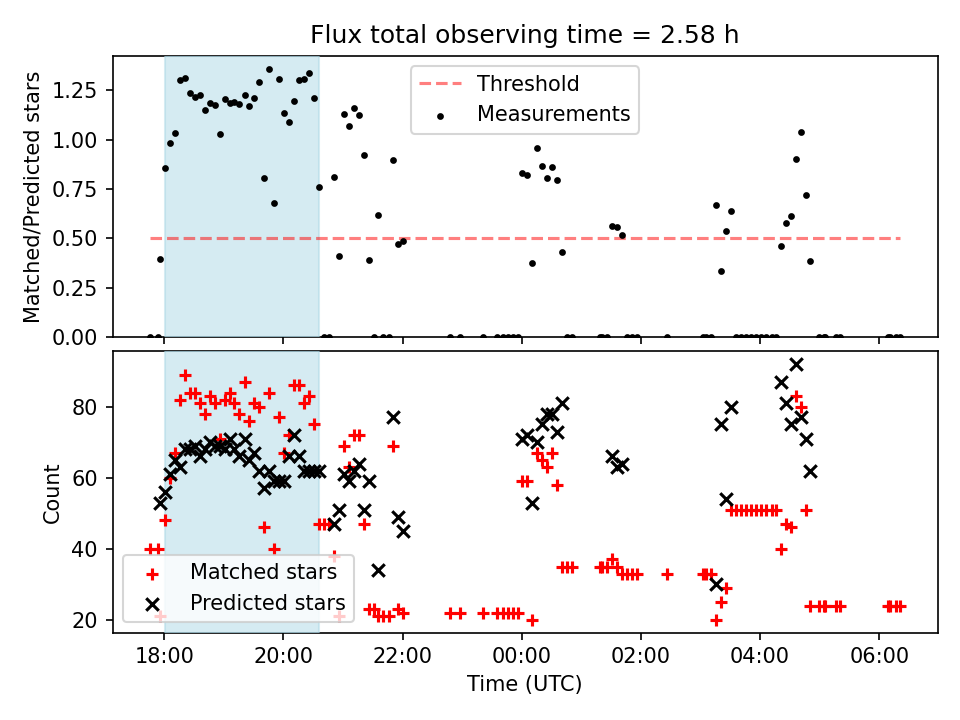 Flux total observing time = 2.58 h

Matched/Predicted stars

1.25
1.00
0.75
0.50
0.25
0.00

Threshold
Measurements

Count

80
60
40
20

Matched stars
Predicted stars

18:00
20:00
22:00
00:00
02:00
04:00
06:00

Time (UTC)